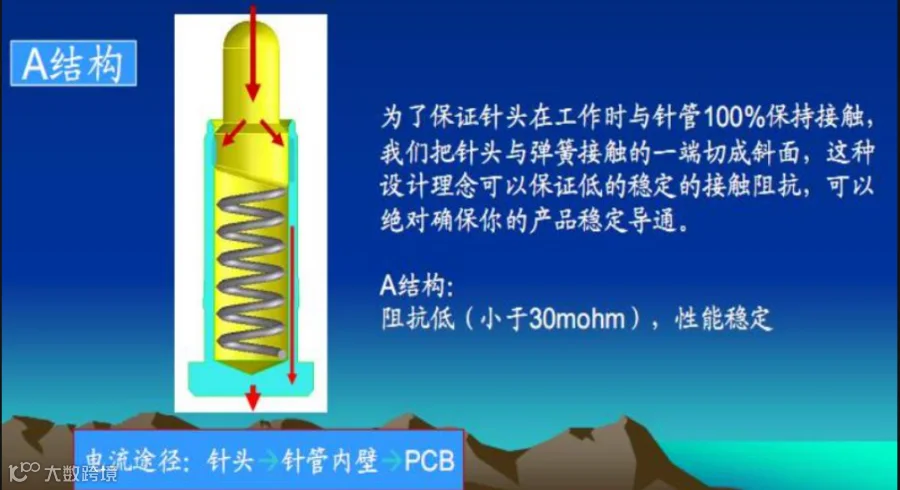 A结构

为了保证针头在工作时与针管100%保持接触，我们把针头与弹簧接触的一端切成斜面，这种设计理念可以保证低的稳定的接触阻抗，可以绝对确保你的产品稳定导通。

A结构：
阻抗低（小于30mohm），性能稳定

电流途径：针头→针管内壁→PCB

大数跨境